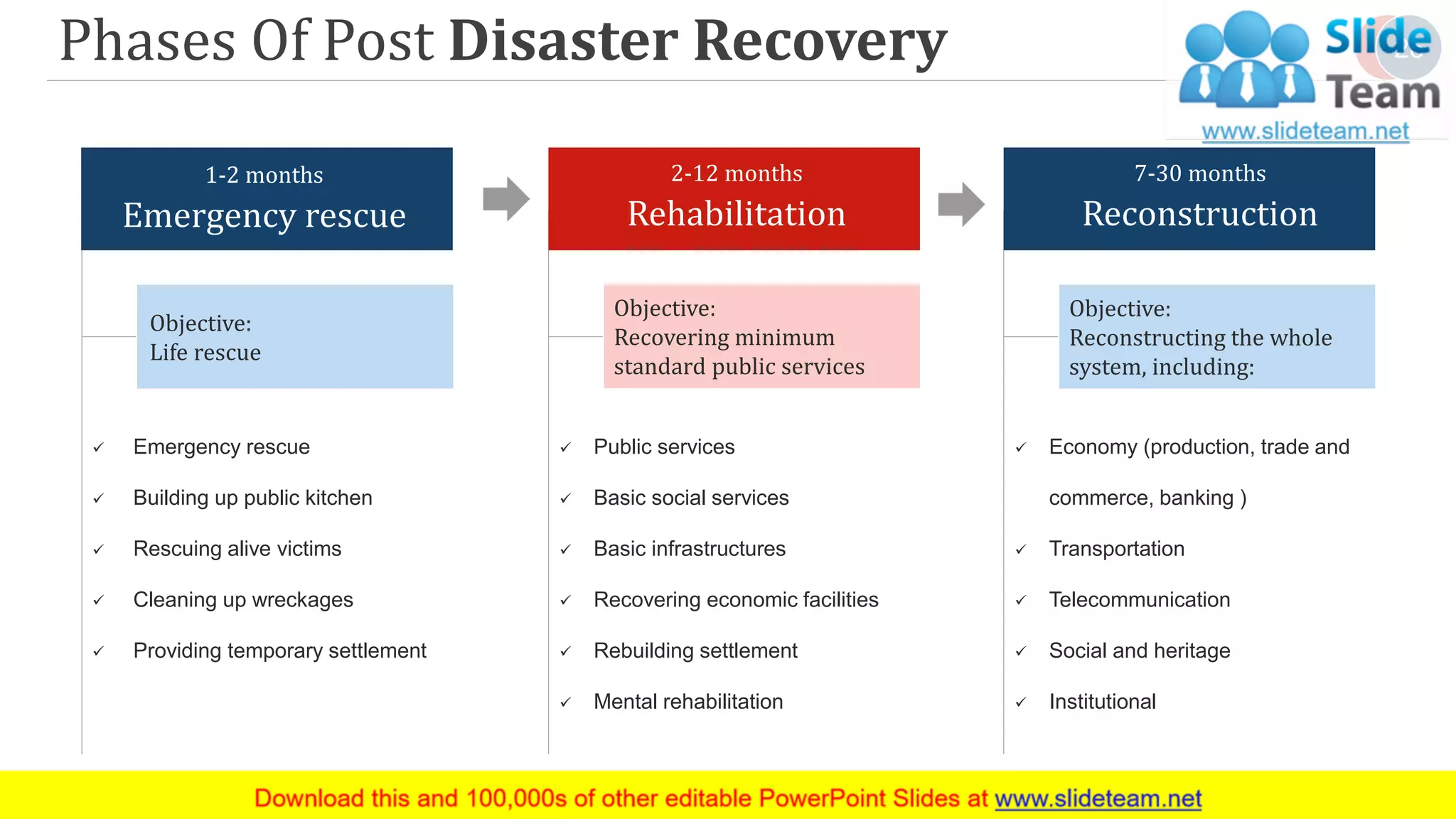 Phases Of Post Disaster Recovery

Slide Team
www.slideteam.net

1-2 months
Emergency rescue

Objective:
Life rescue

✓ Emergency rescue
✓ Building up public kitchen
✓ Rescuing alive victims
✓ Cleaning up wreckages
✓ Providing temporary settlement

2-12 months
Rehabilitation

Objective:
Recovering minimum standard public services

✓ Public services
✓ Basic social services
✓ Basic infrastructures
✓ Recovering economic facilities
✓ Rebuilding settlement
✓ Mental rehabilitation

7-30 months
Reconstruction

Objective:
Reconstructing the whole system, including:

✓ Economy (production, trade and commerce, banking )
✓ Transportation
✓ Telecommunication
✓ Social and heritage
✓ Institutional

Download this and 100,000s of other editable PowerPoint Slides at www.slideteam.net